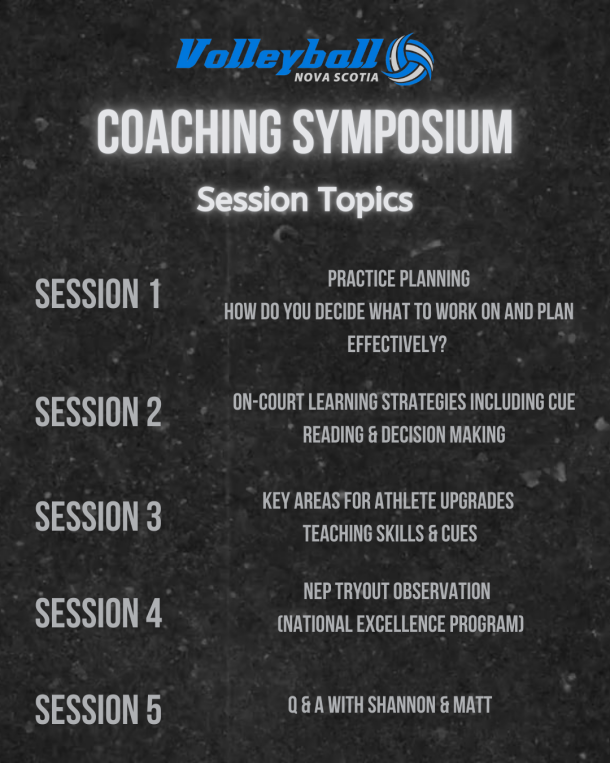 Volleyball NOVA SCOTIA

COACHING SYMPOSIUM

Session Topics

SESSION 1

PRACTICE PLANNING
HOW DO YOU DECIDE WHAT TO WORK ON AND PLAN EFFECTIVELY?

SESSION 2

ON-COURT LEARNING STRATEGIES INCLUDING CUE READING & DECISION MAKING

SESSION 3

KEY AREAS FOR ATHLETE UPGRADES
TEACHING SKILLS & CUES

SESSION 4

NEP TRYOUT OBSERVATION
(NATIONAL EXCELLENCE PROGRAM)

SESSION 5

Q & A WITH SHANNON & MATT